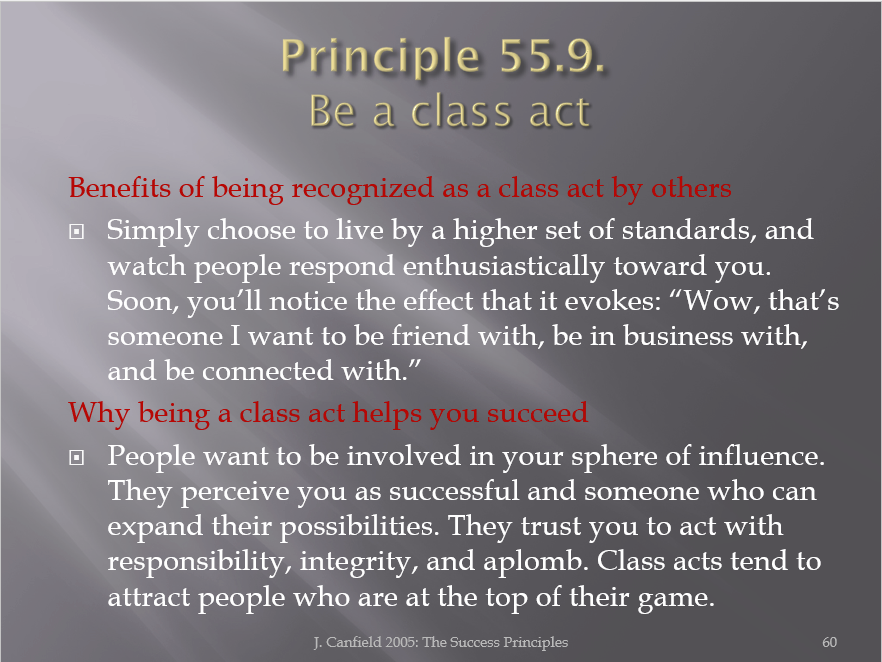 Principle 55.9.
Be a class act

Benefits of being recognized as a class act by others

Simply choose to live by a higher set of standards, and watch people respond enthusiastically toward you. Soon, you'll notice the effect that it evokes: "Wow, that's someone I want to be friend with, be in business with, and be connected with."

Why being a class act helps you succeed

People want to be involved in your sphere of influence. They perceive you as successful and someone who can expand their possibilities. They trust you to act with responsibility, integrity, and aplomb. Class acts tend to attract people who are at the top of their game.

J. Canfield 2005: The Success Principles

60